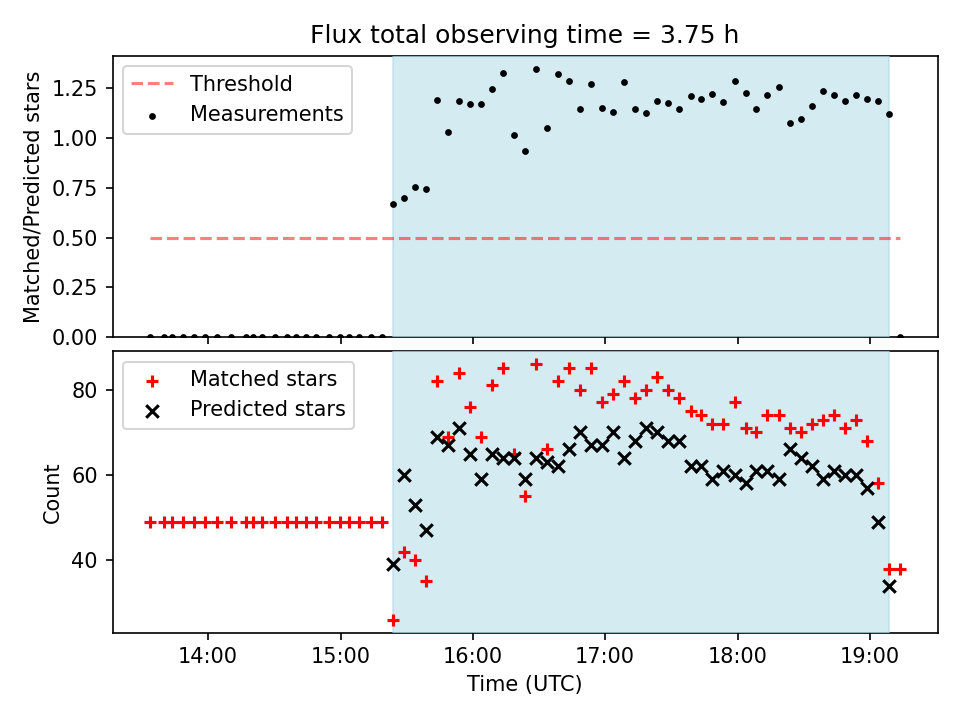 Flux total observing time = 3.75 h

Threshold
Measurements

Matched/Predicted stars

1.25
1.00
0.75
0.50
0.25
0.00

Matched stars
Predicted stars

Count

80
60
40

14:00
15:00
16:00
17:00
18:00
19:00

Time (UTC)